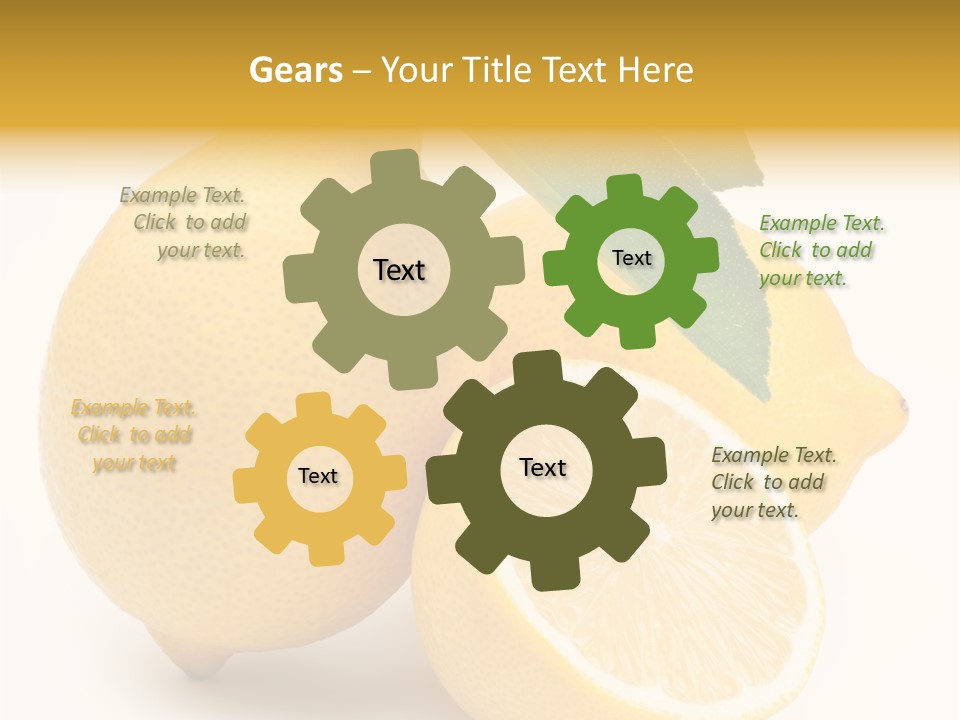 Gears – Your Title Text Here

Example Text. Click to add your text.

Text

Text

Example Text. Click to add your text.

Example Text. Click to add your text

Text

Text

Example Text. Click to add your text.